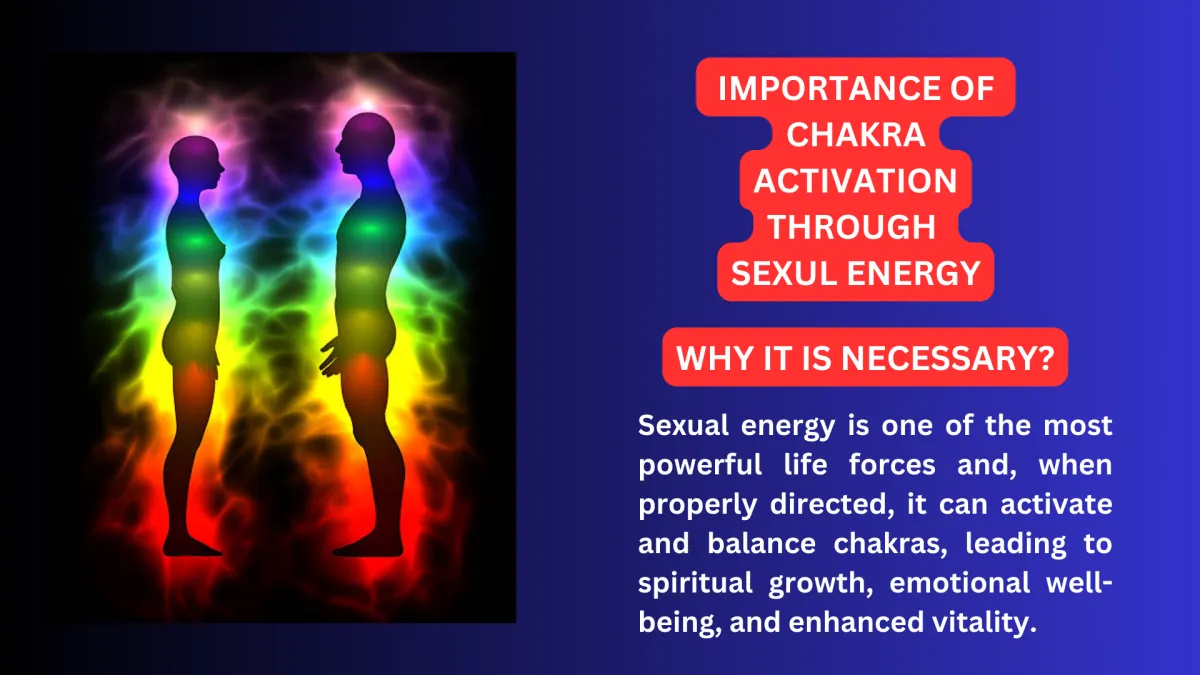 IMPORTANCE OF CHAKRA ACTIVATION THROUGH SEXUL ENERGY

WHY IT IS NECESSARY?

Sexual energy is one of the most powerful life forces and, when properly directed, it can activate and balance chakras, leading to spiritual growth, emotional well-being, and enhanced vitality.